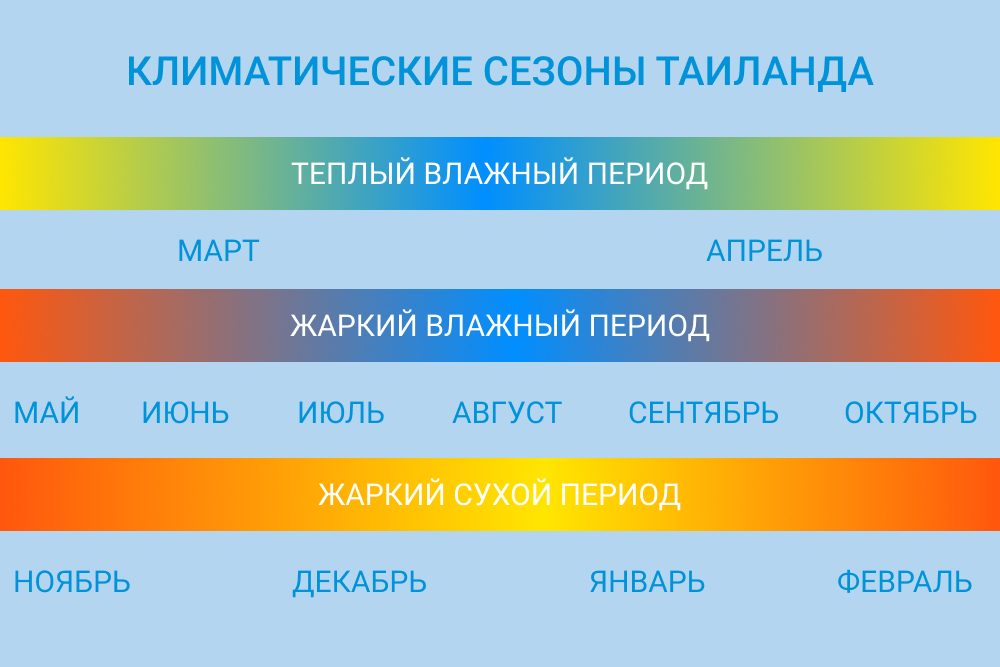 КЛИМАТИЧЕСКИЕ СЕЗОНЫ ТАИЛАНДА

ТЕПЛЫЙ ВЛАЖНЫЙ ПЕРИОД

МАРТ АПРЕЛЬ

ЖАРКИЙ ВЛАЖНЫЙ ПЕРИОД

МАЙ ИЮНЬ ИЮЛЬ АВГУСТ СЕНТЯБРЬ ОКТЯБРЬ

ЖАРКИЙ СУХОЙ ПЕРИОД

НОЯБРЬ ДЕКАБРЬ ЯНВАРЬ ФЕВРАЛЬ